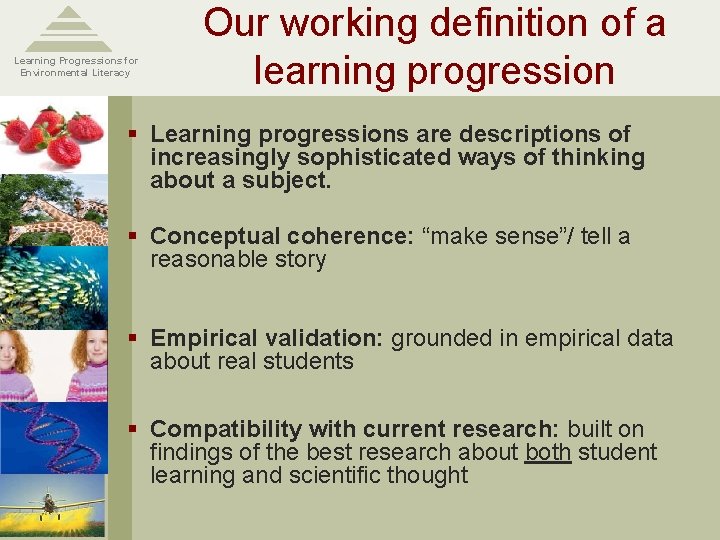 Learning Progressions for Environmental Literacy

Our working definition of a learning progression

▪ Learning progressions are descriptions of increasingly sophisticated ways of thinking about a subject.

▪ Conceptual coherence: “make sense”/ tell a reasonable story

▪ Empirical validation: grounded in empirical data about real students

▪ Compatibility with current research: built on findings of the best research about both student learning and scientific thought